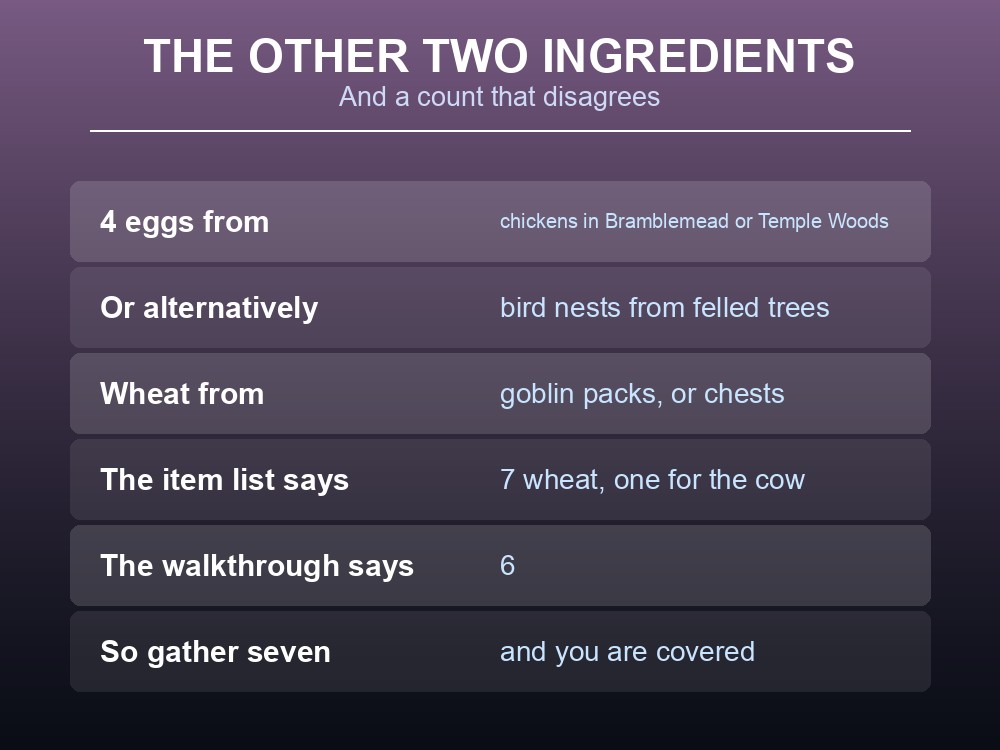 THE OTHER TWO INGREDIENTS
And a count that disagrees

| | |
|---|---|
| 4 eggs from | chickens in Bramblemead or Temple Woods |
| Or alternatively | bird nests from felled trees |
| Wheat from | goblin packs, or chests |
| The item list says | 7 wheat, one for the cow |
| The walkthrough says | 6 |
| So gather seven | and you are covered |